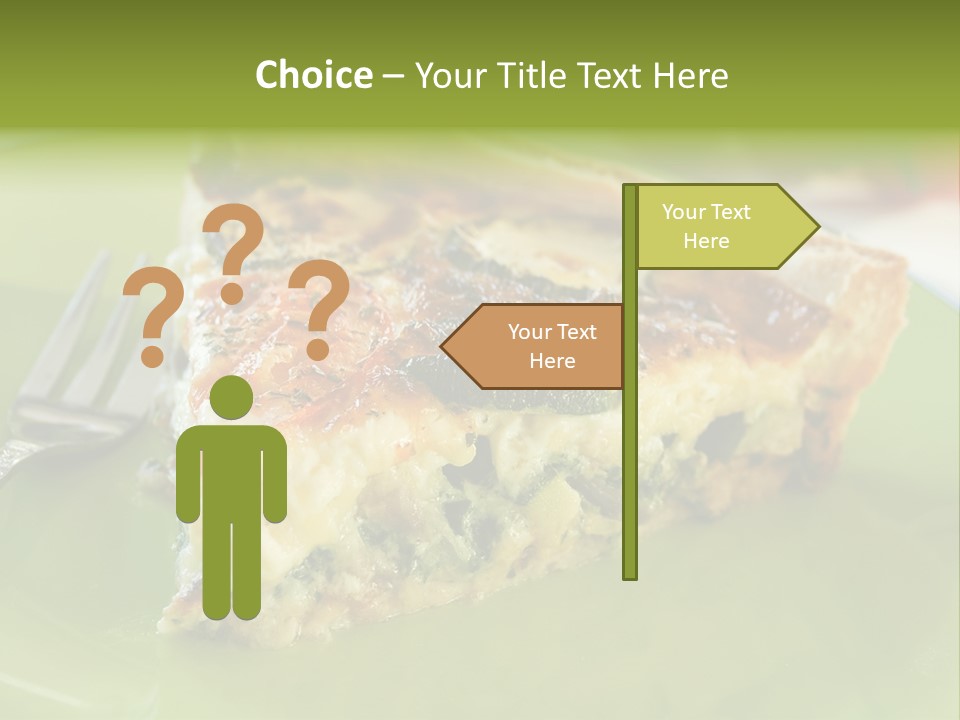 Choice – Your Title Text Here

? ? ?

Your Text Here

Your Text Here